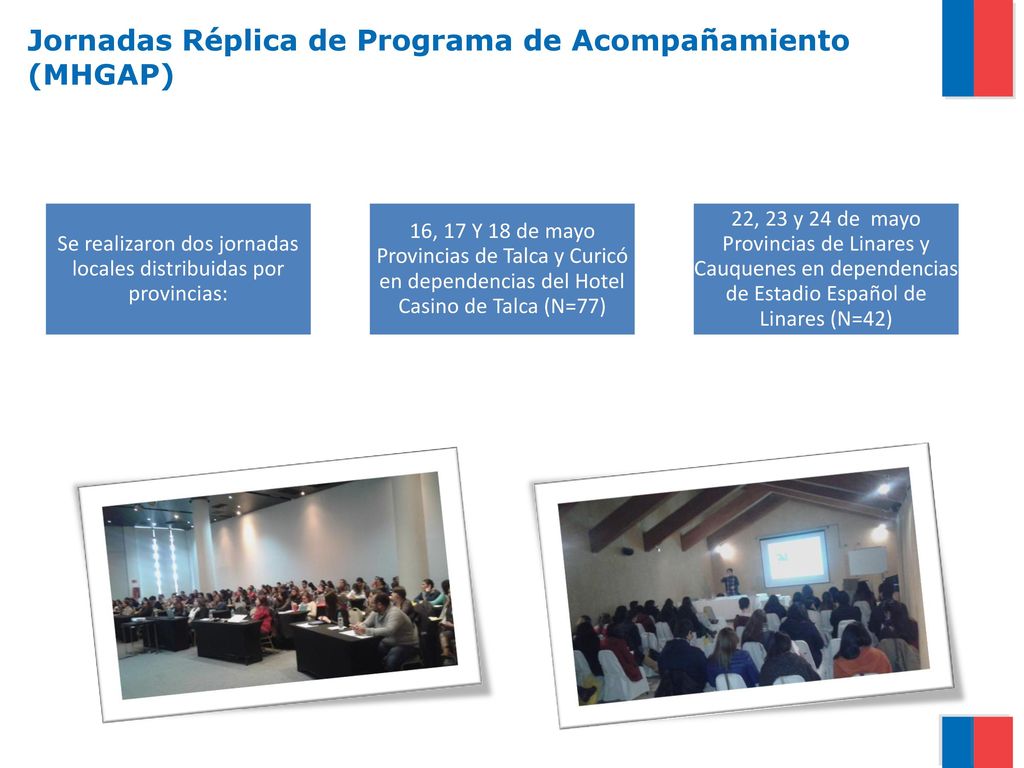 Jornadas Réplica de Programa de Acompañamiento (MHGAP)

Se realizaron dos jornadas locales distribuidas por provincias:

16, 17 Y 18 de mayo Provincias de Talca y Curicó en dependencias del Hotel Casino de Talca (N=77)

22, 23 y 24 de mayo Provincias de Linares y Cauquenes en dependencias de Estadio Español de Linares (N=42)